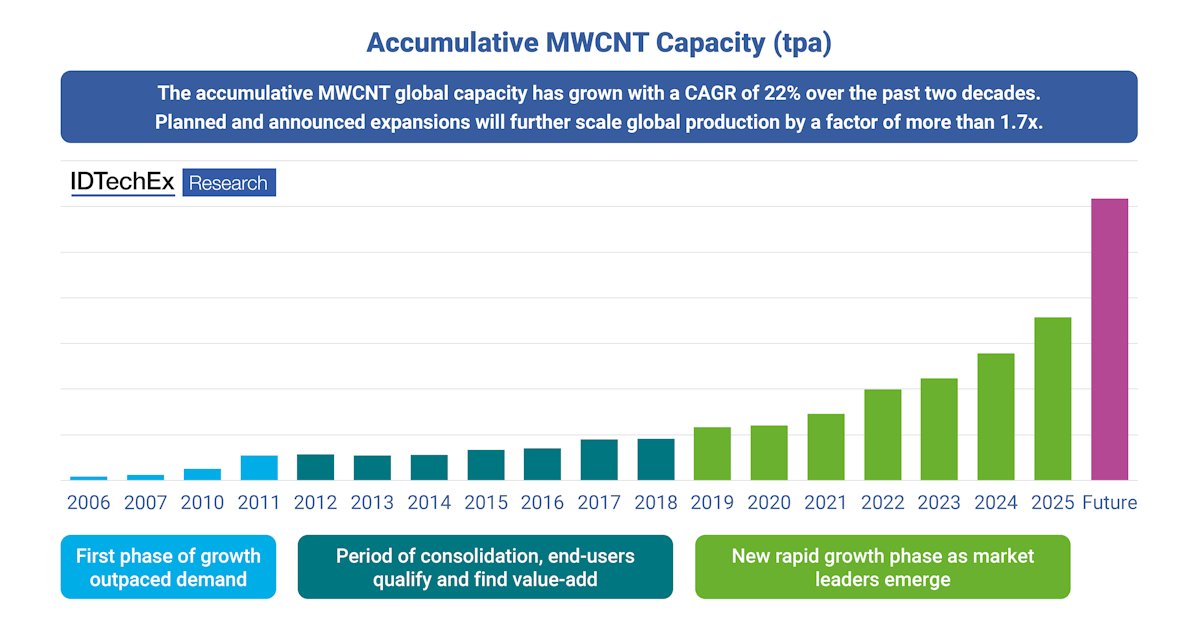 Accumulative MWCNT Capacity (tpa)

The accumulative MWCNT global capacity has grown with a CAGR of 22% over the past two decades. Planned and announced expansions will further scale global production by a factor of more than 1.7x.

IDTechEx Research

2006 2007 2010 2011 2012 2013 2014 2015 2016 2017 2018 2019 2020 2021 2022 2023 2024 2025 Future

First phase of growth outpaced demand

Period of consolidation, end-users qualify and find value-add

New rapid growth phase as market leaders emerge